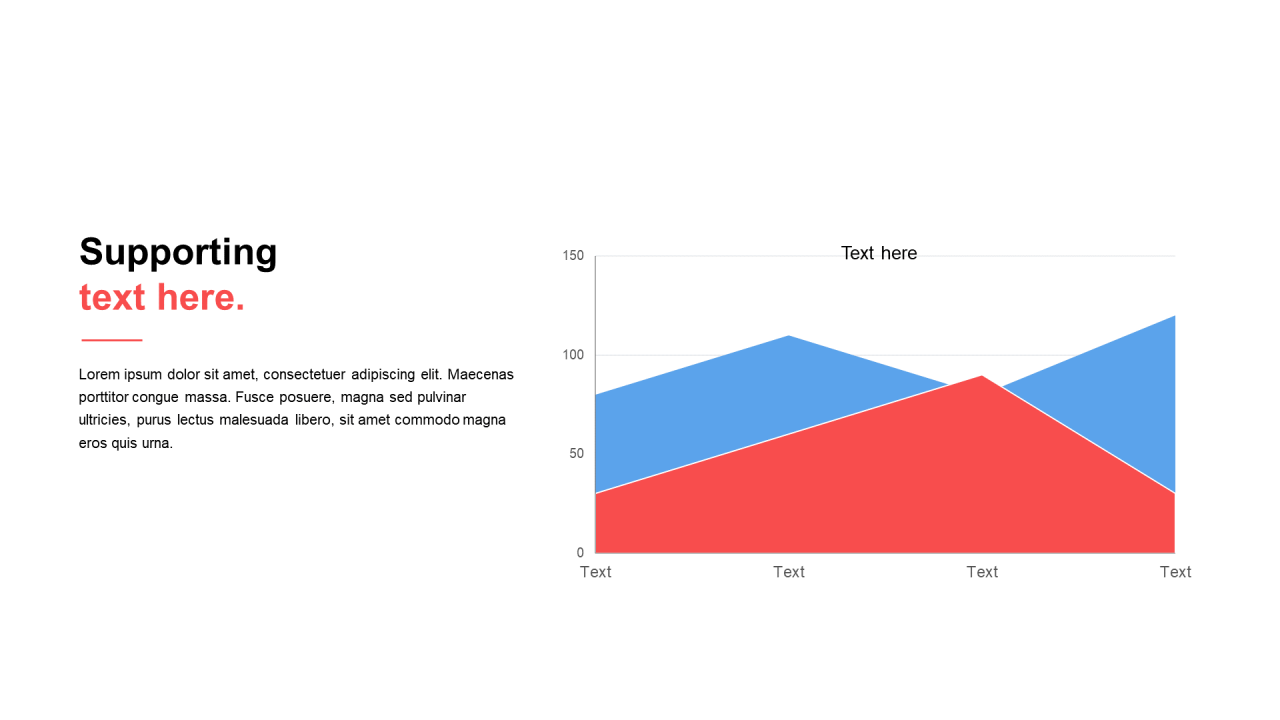 Supporting
text here.

Lorem ipsum dolor sit amet, consectetuer adipiscing elit. Maecenas porttitor congue massa. Fusce posuere, magna sed pulvinar ultricies, purus lectus malesuada libero, sit amet commodo magna eros quis urna.

Text here

150
100
50
0
Text Text Text Text